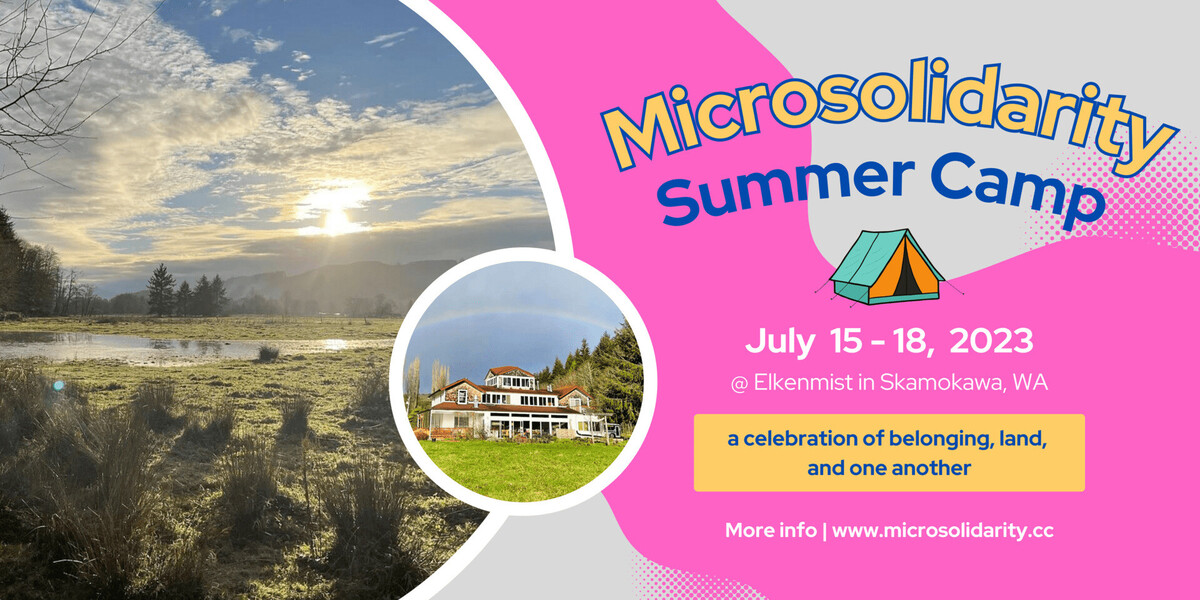 Microsolidarity
Summer Camp

July 15 - 18, 2023
@ Elkenmist in Skamokawa, WA

a celebration of belonging, land, and one another

More info | www.microsolidarity.cc